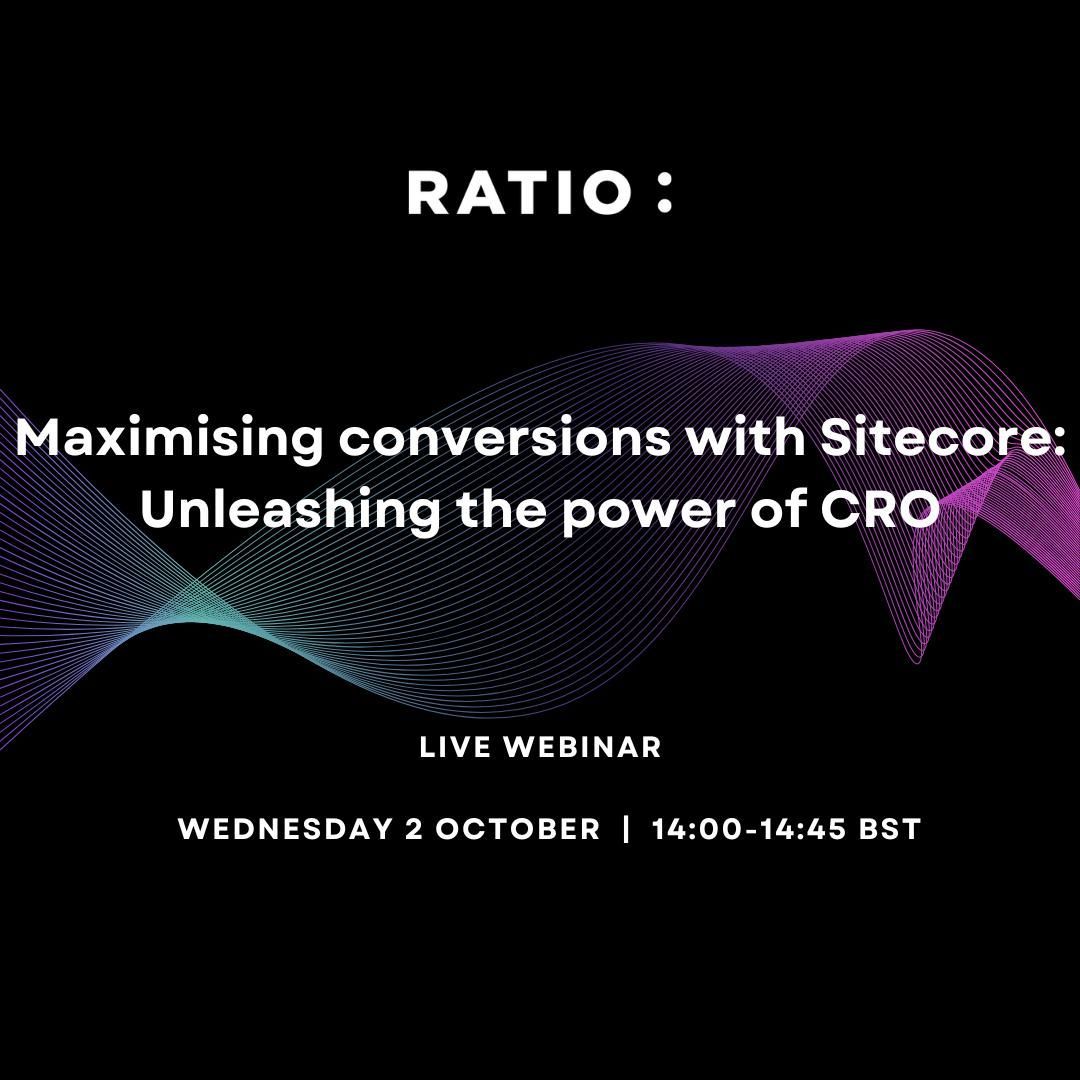 RATIO :

Maximising conversions with Sitecore: Unleashing the power of CRO

LIVE WEBINAR

WEDNESDAY 2 OCTOBER | 14:00-14:45 BST